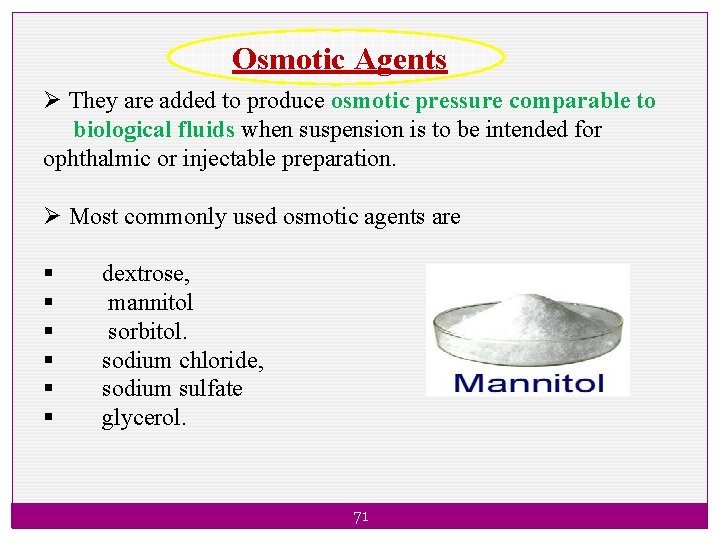 Osmotic Agents

➢ They are added to produce osmotic pressure comparable to biological fluids when suspension is to be intended for ophthalmic or injectable preparation.

➢ Most commonly used osmotic agents are

▪ dextrose,
▪ mannitol
▪ sorbitol.
▪ sodium chloride,
▪ sodium sulfate
▪ glycerol.

Mannitol

71